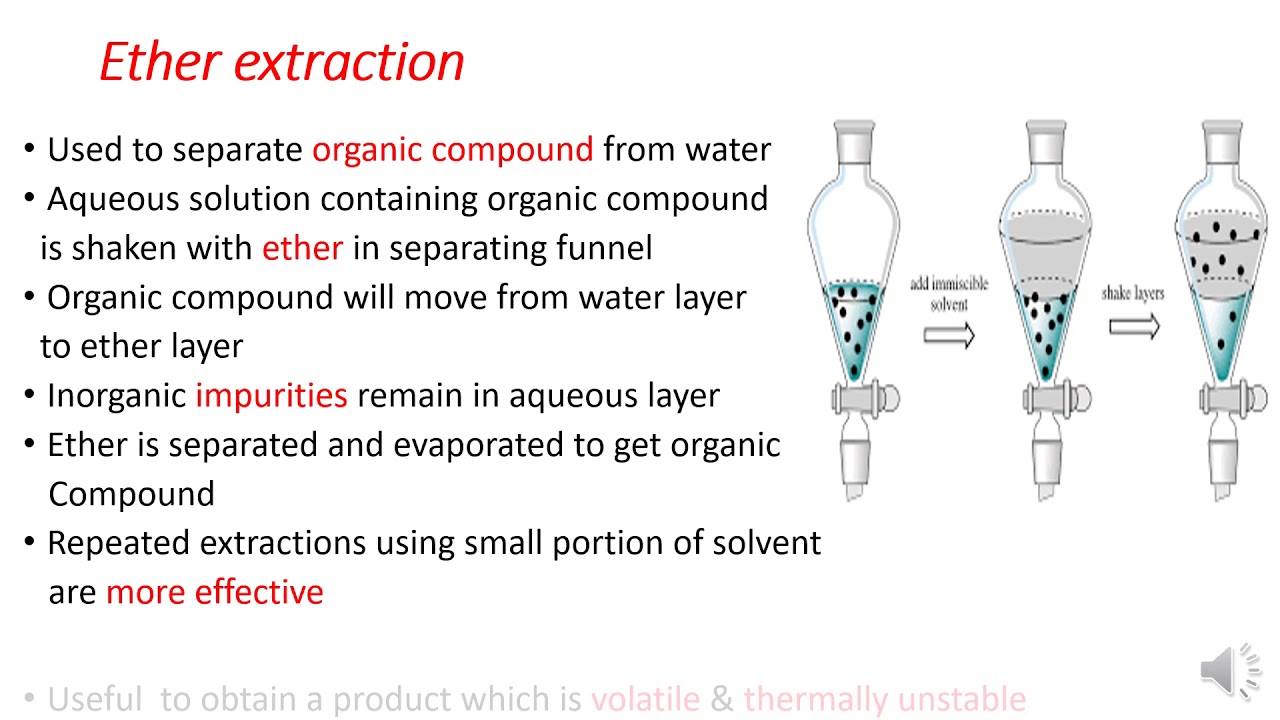 Ether extraction

• Used to separate organic compound from water
• Aqueous solution containing organic compound is shaken with ether in separating funnel
• Organic compound will move from water layer to ether layer
• Inorganic impurities remain in aqueous layer
• Ether is separated and evaporated to get organic Compound
• Repeated extractions using small portion of solvent are more effective

• Useful to obtain a product which is volatile & thermally unstable

add immiscible solvent

shake layers